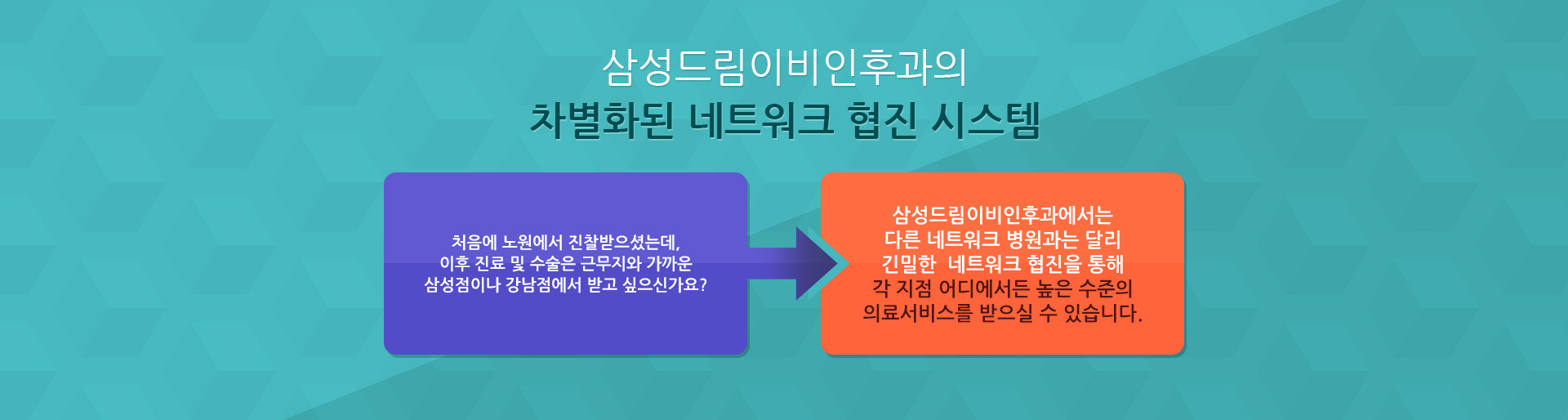 삼성드림이비인후과의
차별화된 네트워크 협진 시스템

처음에 노원에서 진찰받으셨는데,
이후 진료 및 수술은 근무지와 가까운
삼성점이나 강남점에서 받고 싶으신가요?

삼성드림이비인후과에서는
다른 네트워크 병원과는 달리
긴밀한 네트워크 협진을 통해
각 지점 어디에서든 높은 수준의
의료서비스를 받으실 수 있습니다.